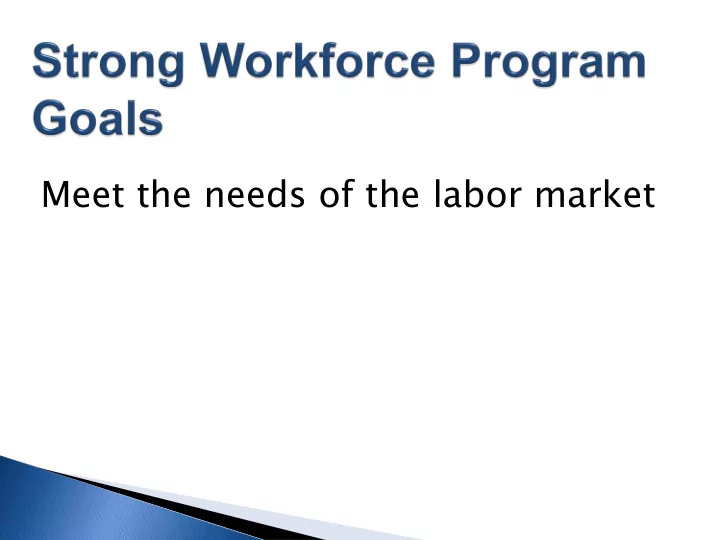 Strong Workforce Program Goals

Meet the needs of the labor market